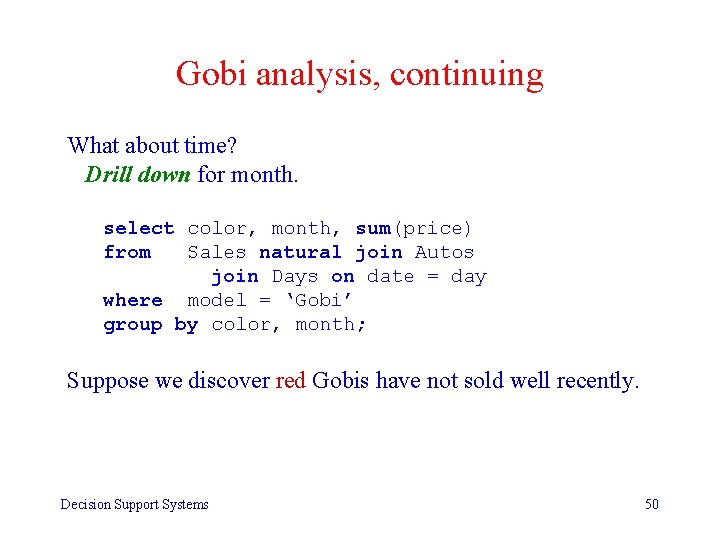 Gobi analysis, continuing

What about time?
Drill down for month.

select color, month, sum(price)
from Sales natural join Autos
join Days on date = day
where model = ‘Gobi’
group by color, month;

Suppose we discover red Gobis have not sold well recently.

Decision Support Systems

50